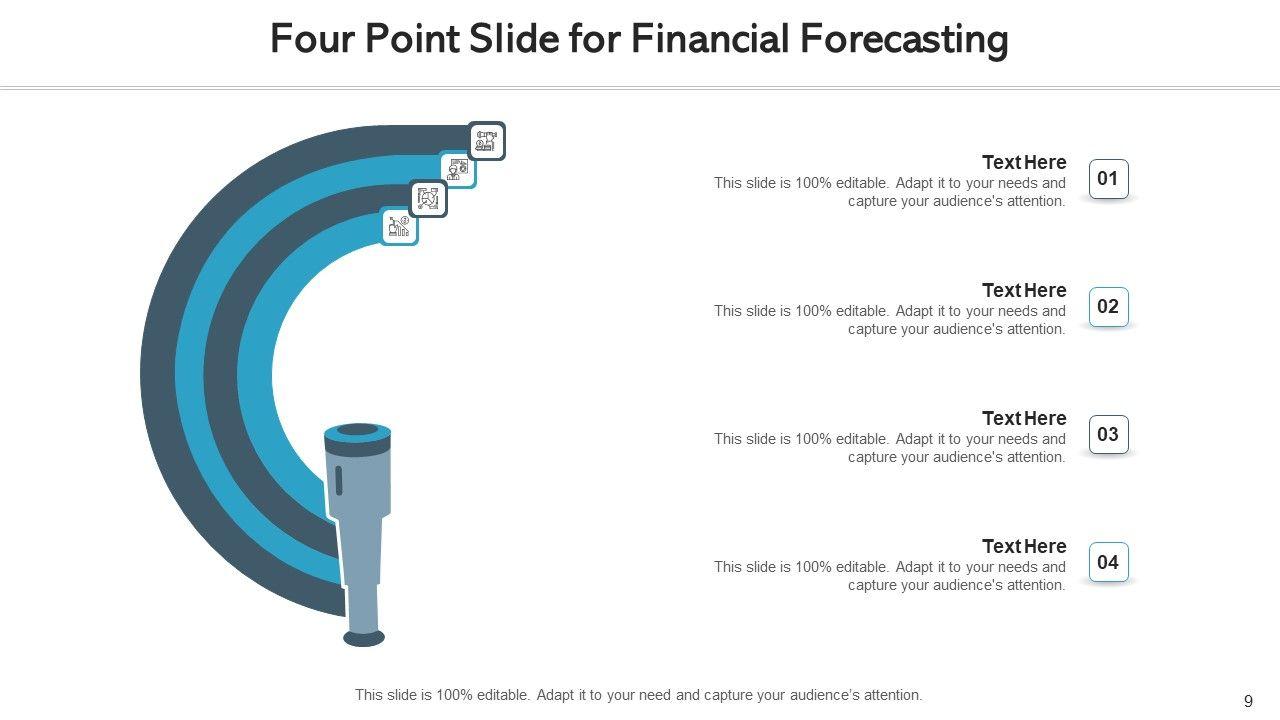 Four Point Slide for Financial Forecasting

Text Here
This slide is 100% editable. Adapt it to your needs and capture your audience's attention.

01

Text Here
This slide is 100% editable. Adapt it to your needs and capture your audience's attention.

02

Text Here
This slide is 100% editable. Adapt it to your needs and capture your audience's attention.

03

Text Here
This slide is 100% editable. Adapt it to your needs and capture your audience's attention.

04

This slide is 100% editable. Adapt it to your need and capture your audience's attention.

9